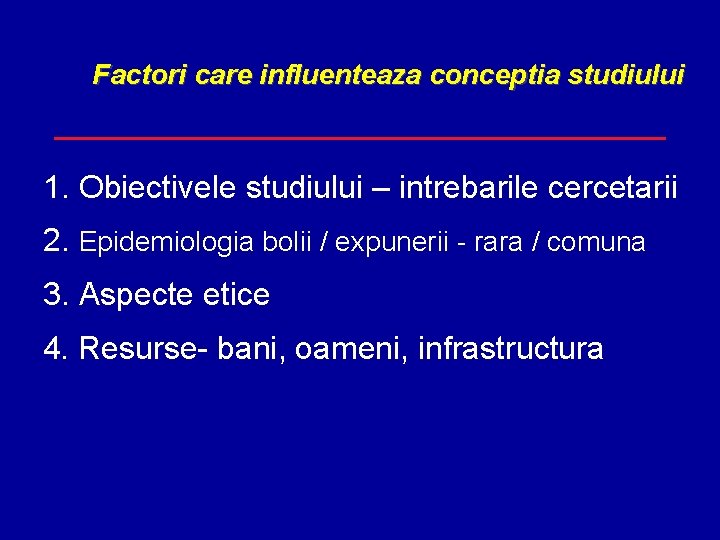 Factori care influenteaza conceptia studiului

1. Obiectivele studiului – intrebarile cercetarii
2. Epidemiologia bolii / expunerii - rara / comuna
3. Aspecte etice
4. Resurse- bani, oameni, infrastructura